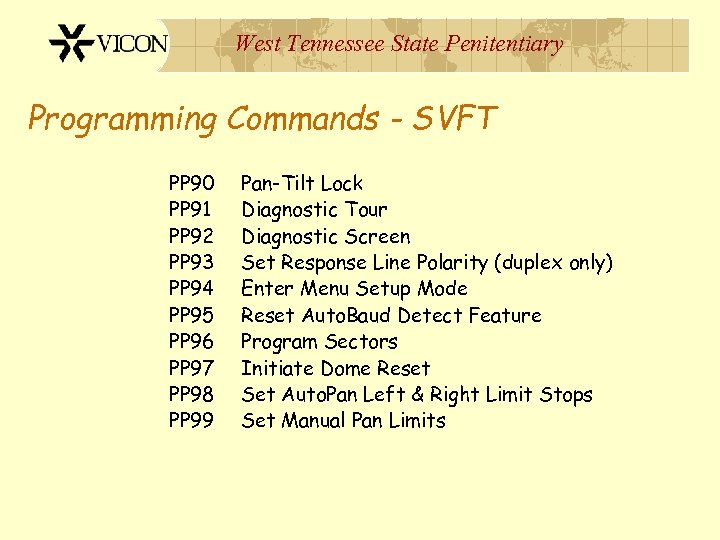 VICON West Tennessee State Penitentiary

Programming Commands - SVFT

PP90 Pan-Tilt Lock
PP91 Diagnostic Tour
PP92 Diagnostic Screen
PP93 Set Response Line Polarity (duplex only)
PP94 Enter Menu Setup Mode
PP95 Reset AutoBaud Detect Feature
PP96 Program Sectors
PP97 Initiate Dome Reset
PP98 Set AutoPan Left & Right Limit Stops
PP99 Set Manual Pan Limits